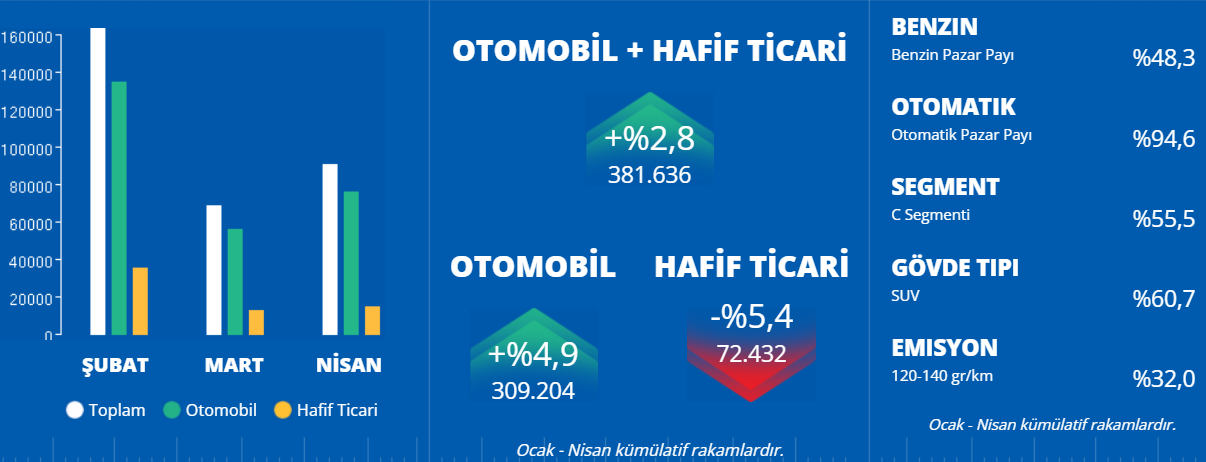 160000
140000
120000
100000
80000
60000
40000
20000
0

ŞUBAT MART NİSAN

Toplam Otomobil Hafif Ticari

OTOMOBİL + HAFİF TİCARİ

+%2,8
381.636

OTOMOBİL

+%4,9
309.204

HAFİF TİCARİ

-%5,4
72.432

Ocak - Nisan kümülatif rakamlardır.

BENZIN
Benzin Pazar Payı %48,3

OTOMATIK
Otomatik Pazar Payı %94,6

SEGMENT
C Segmenti %55,5

GÖVDE TIPI
SUV %60,7

EMISYON
120-140 gr/km %32,0

Ocak - Nisan kümülatif rakamlardır.